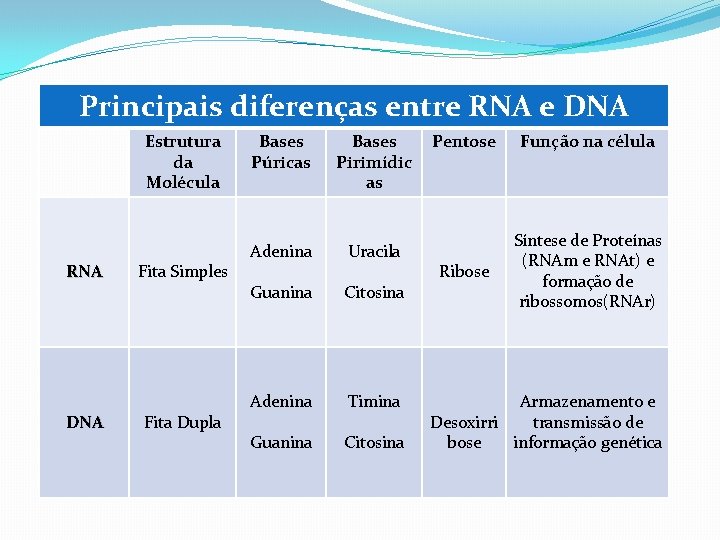 Principais diferenças entre RNA e DNA

|  | Estrutura da Molécula | Bases Púricas | Bases Pirimídicas | Pentose | Função na célula |
|---|---|---|---|---|---|
| RNA | Fita Simples | Adenina Guanina | Uracila Citosina | Ribose | Síntese de Proteínas (RNAm e RNAt) e formação de ribossomos(RNAr) |
| DNA | Fita Dupla | Adenina Guanina | Timina Citosina | Desoxirribose | Armazenamento e transmissão de informação genética |